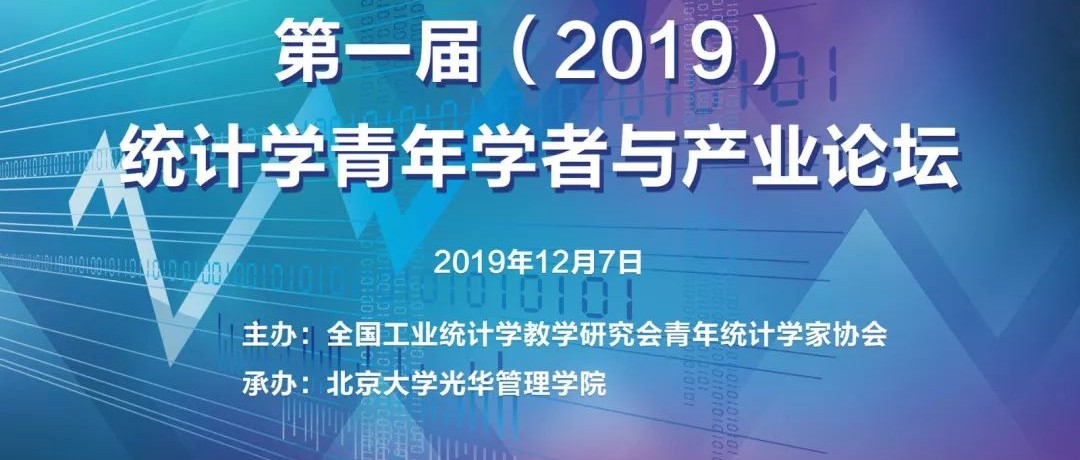 第一届（2019）
统计学青年学者与产业论坛

2019年12月7日

主办：全国工业统计学教学研究会青年统计学家协会
承办：北京大学光华管理学院